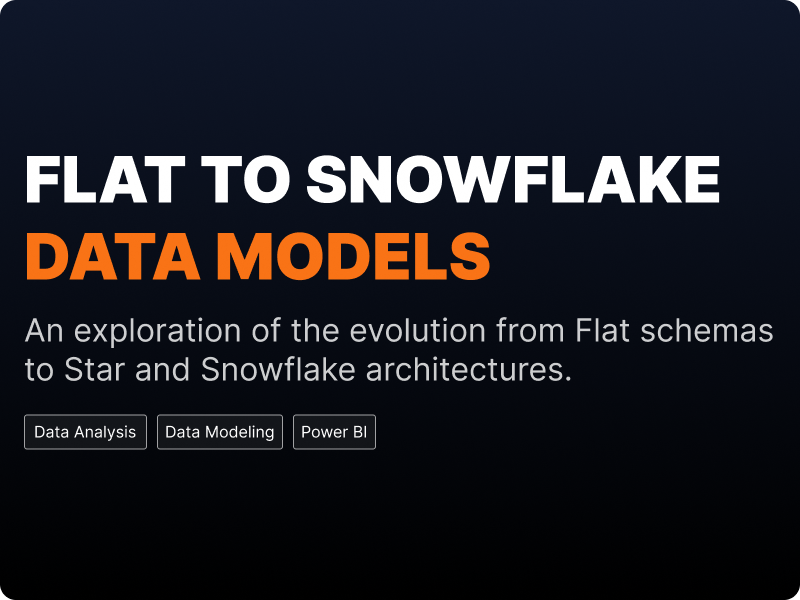 FLAT TO SNOWFLAKE
DATA MODELS

An exploration of the evolution from Flat schemas to Star and Snowflake architectures.

Data Analysis
Data Modeling
Power BI